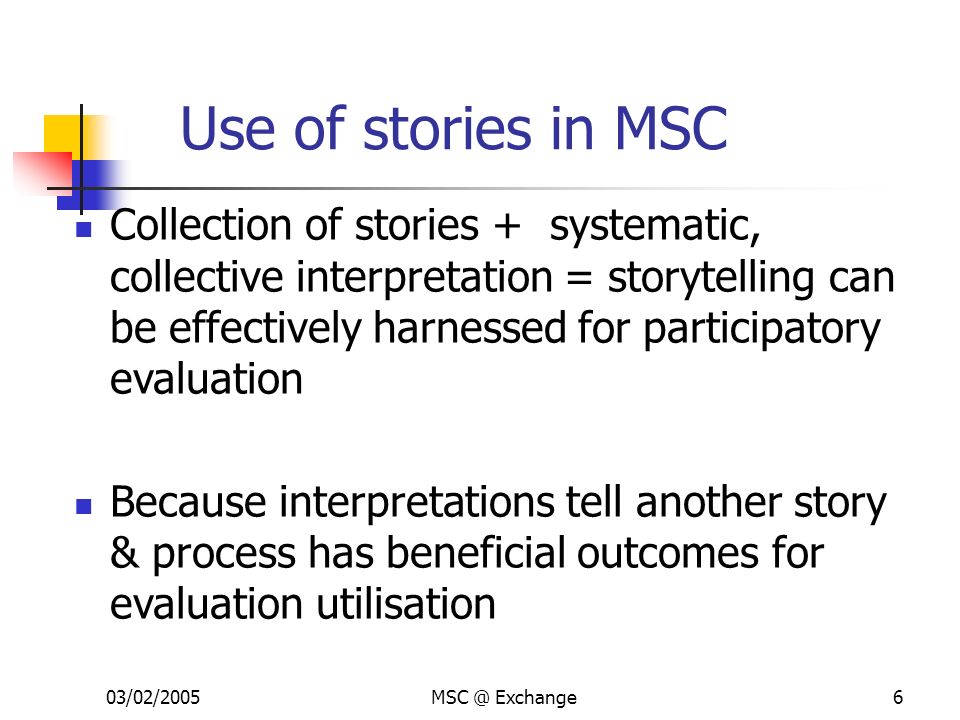 Use of stories in MSC

- Collection of stories + systematic, collective interpretation = storytelling can be effectively harnessed for participatory evaluation

- Because interpretations tell another story & process has beneficial outcomes for evaluation utilisation

03/02/2005 MSC @ Exchange 6